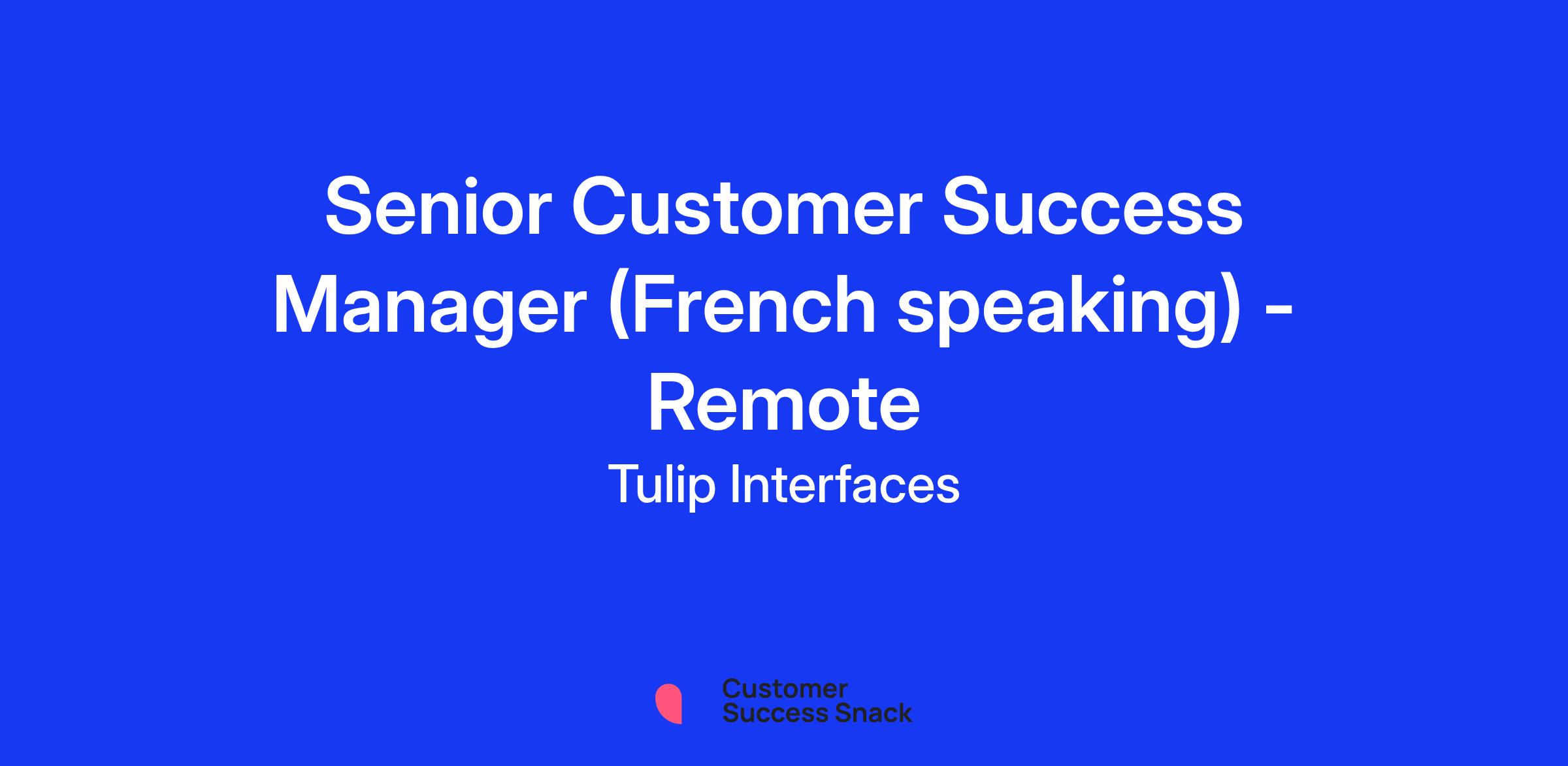 Senior Customer Success Manager (French speaking) - Remote

Tulip Interfaces

Customer
Success Snack